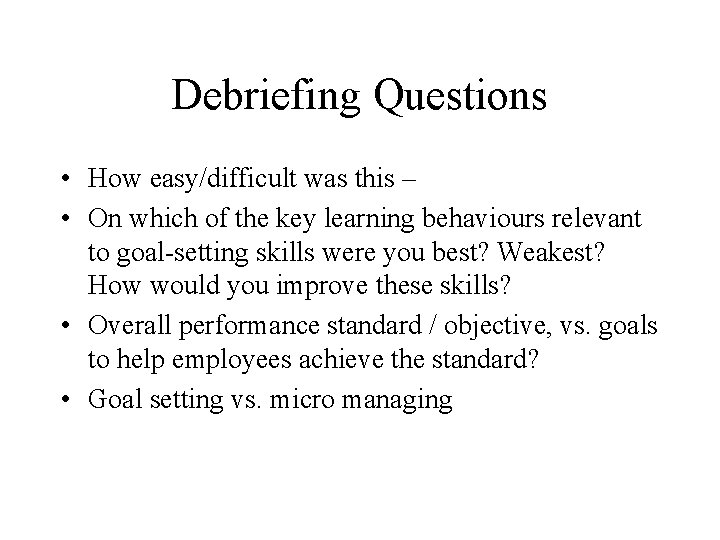 Debriefing Questions

• How easy/difficult was this –
• On which of the key learning behaviours relevant to goal-setting skills were you best? Weakest? How would you improve these skills?
• Overall performance standard / objective, vs. goals to help employees achieve the standard?
• Goal setting vs. micro managing